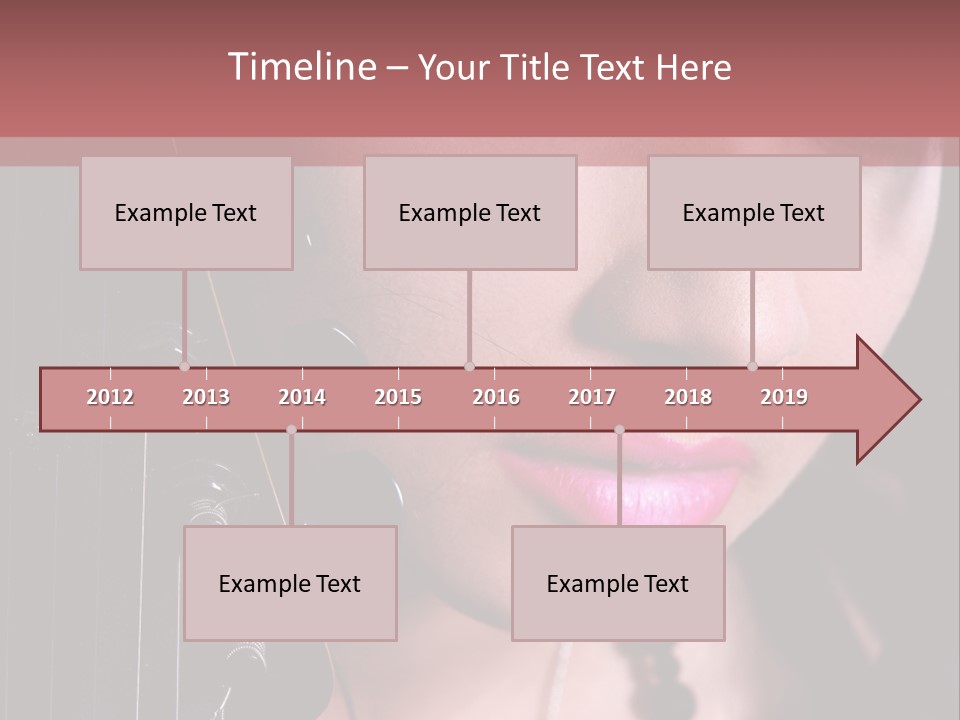 Timeline – Your Title Text Here

Example Text

Example Text

Example Text

2012 2013 2014 2015 2016 2017 2018 2019

Example Text

Example Text